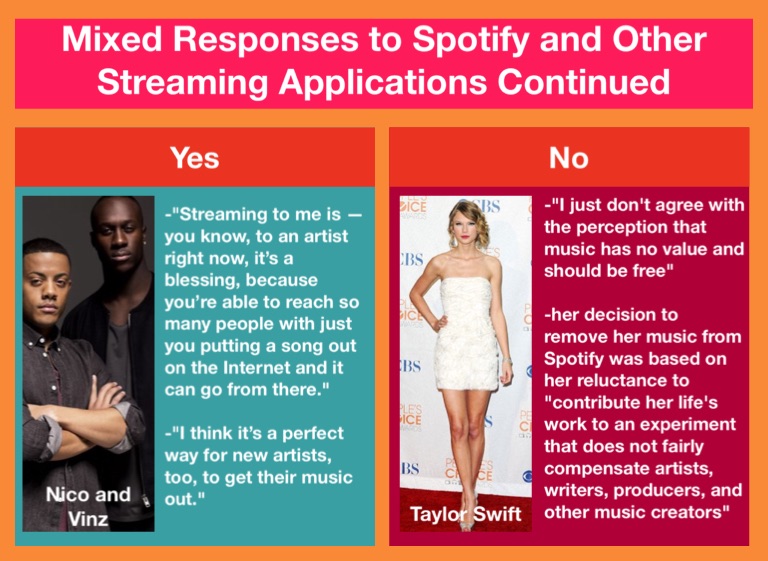 Mixed Responses to Spotify and Other Streaming Applications Continued

Yes

Nico and Vinz

-"Streaming to me is — you know, to an artist right now, it's a blessing, because you're able to reach so many people with just you putting a song out on the Internet and it can go from there."

-"I think it's a perfect way for new artists, too, to get their music out."

No

Taylor Swift

-"I just don't agree with the perception that music has no value and should be free"

-her decision to remove her music from Spotify was based on her reluctance to "contribute her life's work to an experiment that does not fairly compensate artists, writers, producers, and other music creators"